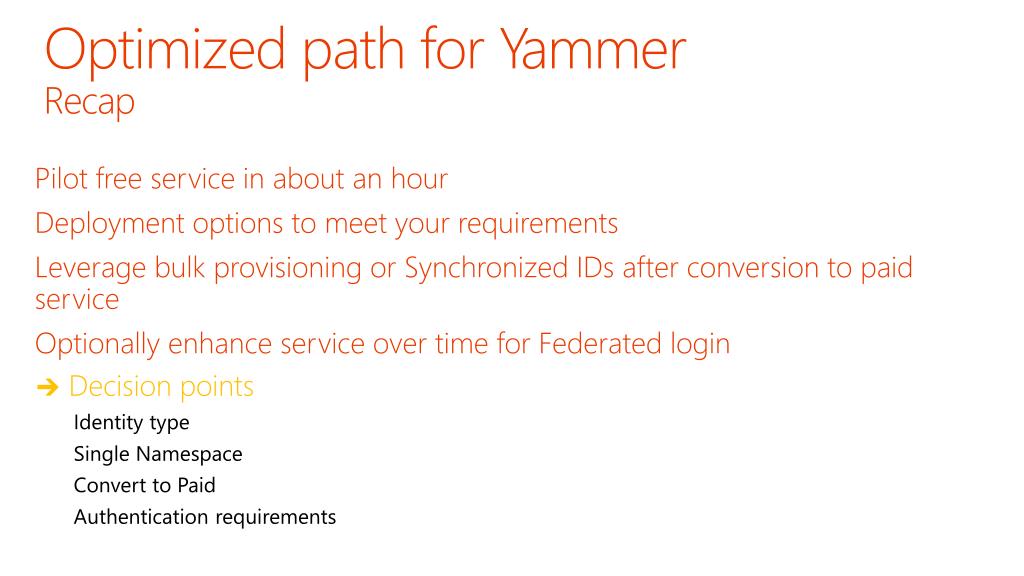 Optimized path for Yammer
Recap

Pilot free service in about an hour

Deployment options to meet your requirements

Leverage bulk provisioning or Synchronized IDs after conversion to paid service

Optionally enhance service over time for Federated login

➔ Decision points

Identity type

Single Namespace

Convert to Paid

Authentication requirements